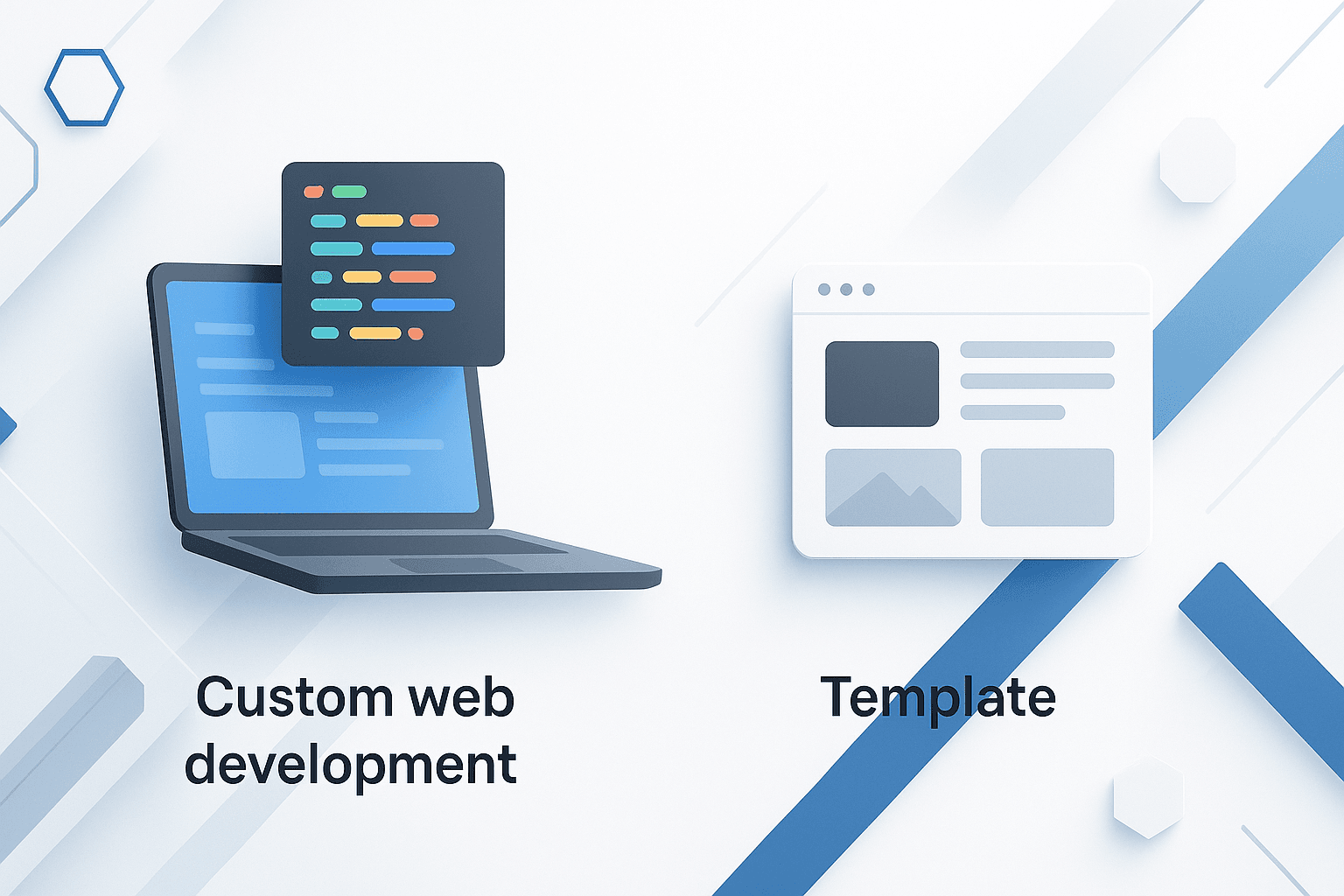 Custom web development

Template